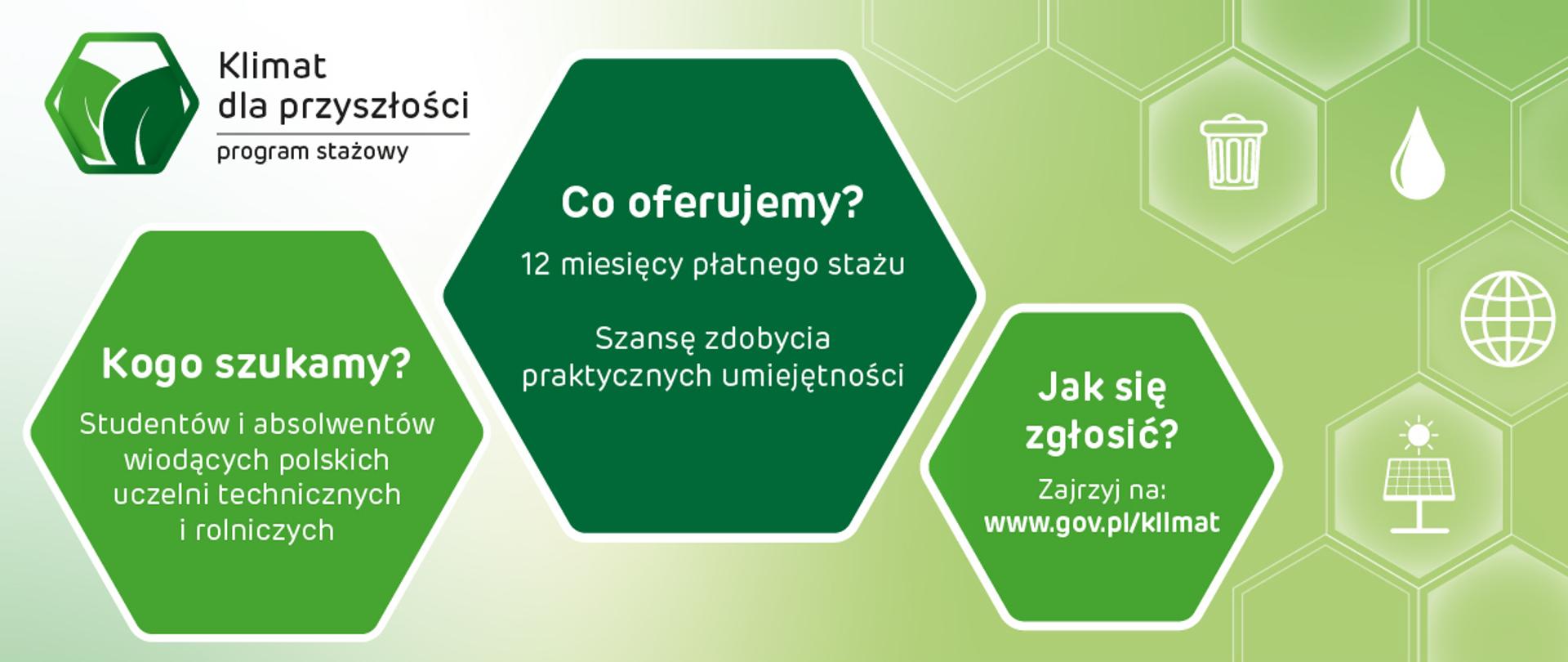 Klimat dla przyszłości
program stażowy

Kogo szukamy?

Studentów i absolwentów wiodących polskich uczelni technicznych i rolniczych

Co oferujemy?

12 miesięcy płatnego stażu

Szansę zdobycia praktycznych umiejętności

Jak się zgłosić?

Zajrzyj na:
www.gov.pl/klimat